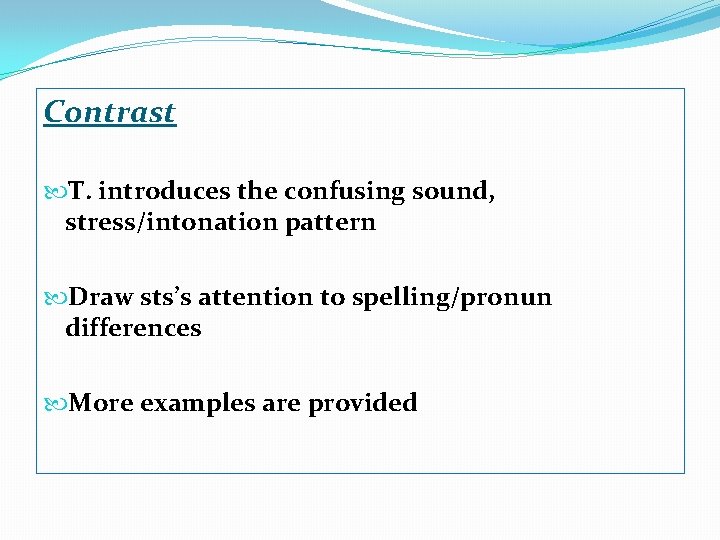 Contrast

T. introduces the confusing sound, stress/intonation pattern

Draw sts's attention to spelling/pronun differences

More examples are provided